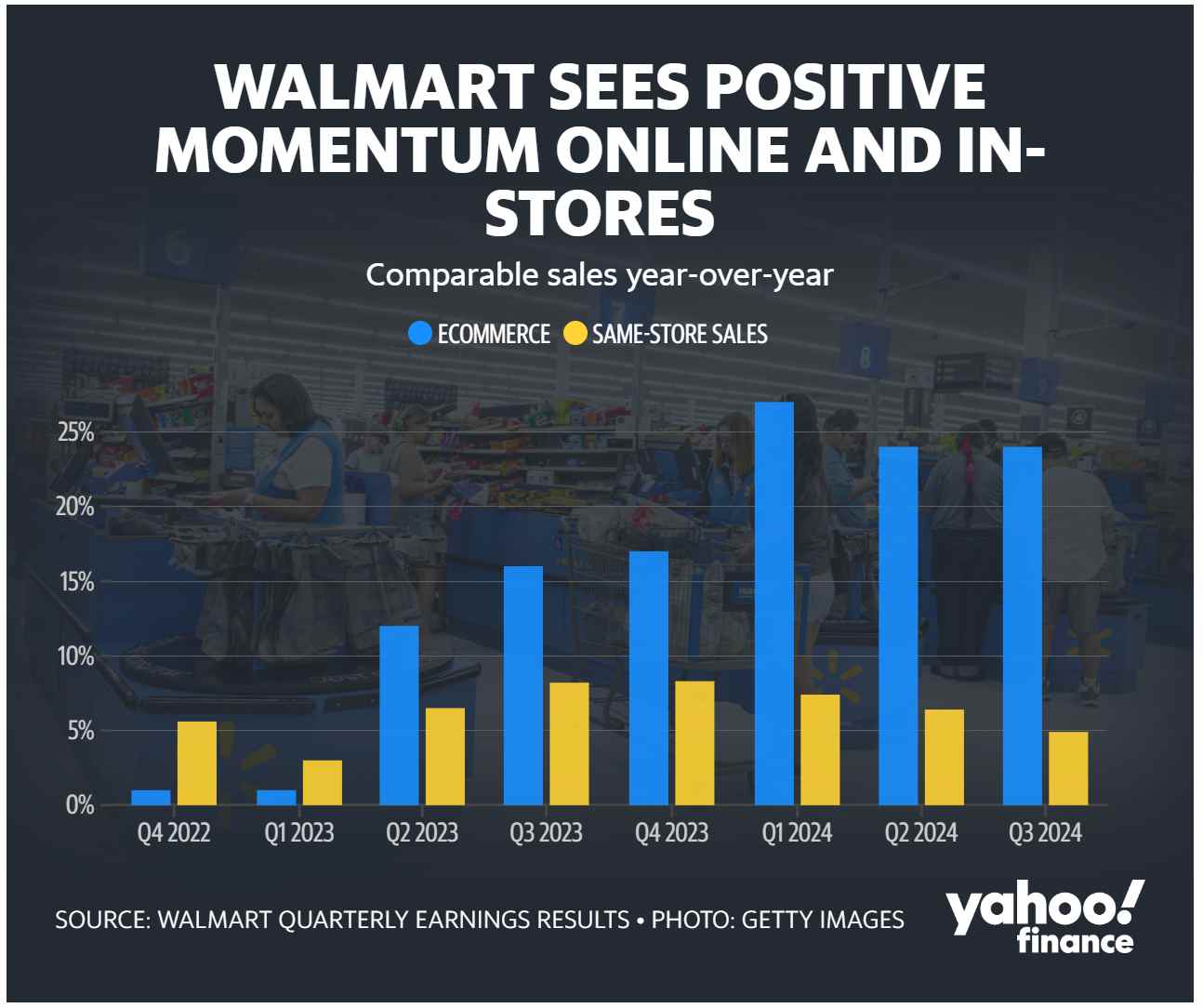 WALMART SEES POSITIVE MOMENTUM ONLINE AND IN-STORES

Comparable sales year-over-year

ECOMMERCE SAME-STORE SALES

25%
20%
15%
10%
5%
0%

Q4 2022 Q1 2023 Q2 2023 Q3 2023 Q4 2023 Q1 2024 Q2 2024 Q3 2024

SOURCE: WALMART QUARTERLY EARNINGS RESULTS • PHOTO: GETTY IMAGES

yahoo! finance